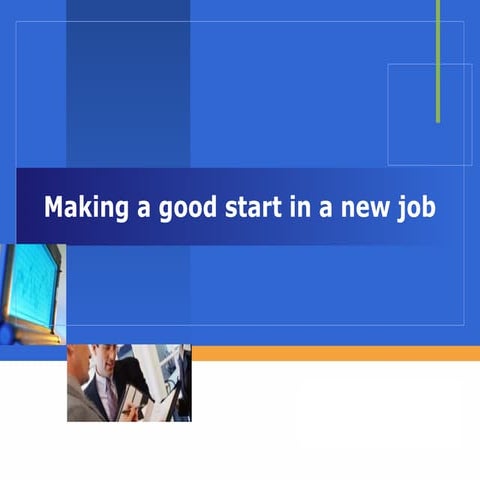 Making a good start in a new job